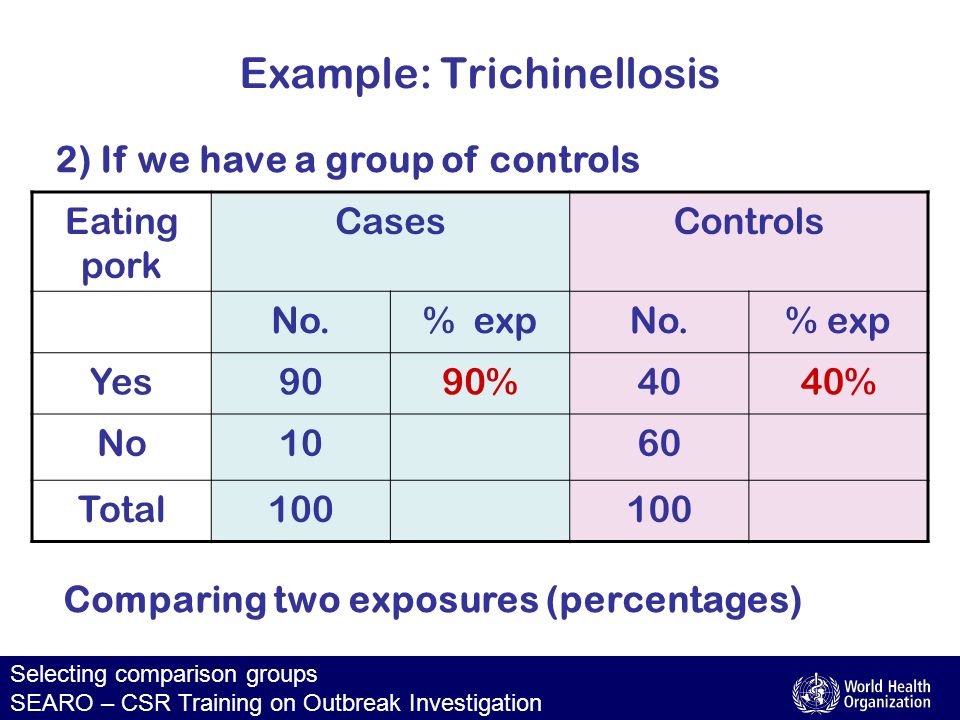 Example: Trichinellosis

2) If we have a group of controls

| Eating pork | Cases | | Controls | |
|---|---|---|---|---|
| | No. | % exp | No. | % exp |
| Yes | 90 | 90% | 40 | 40% |
| No | 10 | | 60 | |
| Total | 100 | | 100 | |

Comparing two exposures (percentages)

Selecting comparison groups
SEARO – CSR Training on Outbreak Investigation

World Health Organization